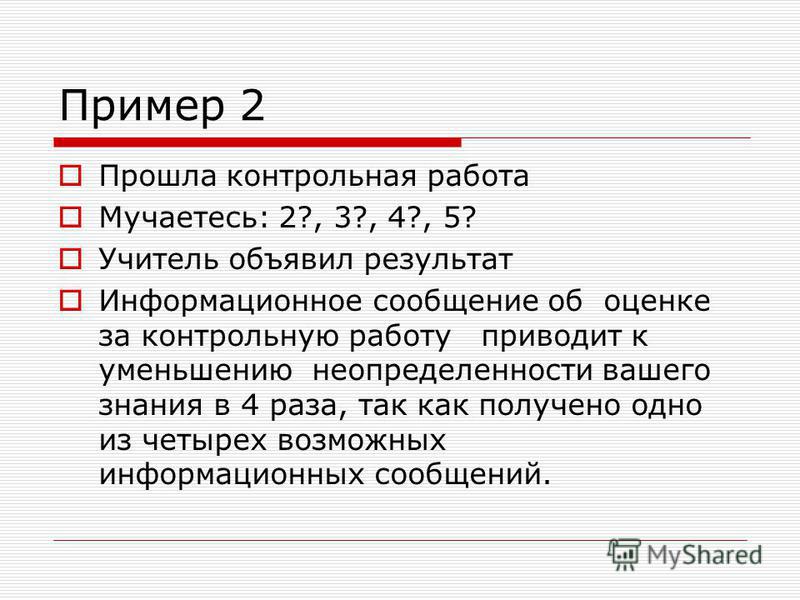 Пример 2

Прошла контрольная работа

Мучаетесь: 2?, 3?, 4?, 5?

Учитель объявил результат

Информационное сообщение об оценке за контрольную работу приводит к уменьшению неопределенности вашего знания в 4 раза, так как получено одно из четырех возможных информационных сообщений.

MyShared